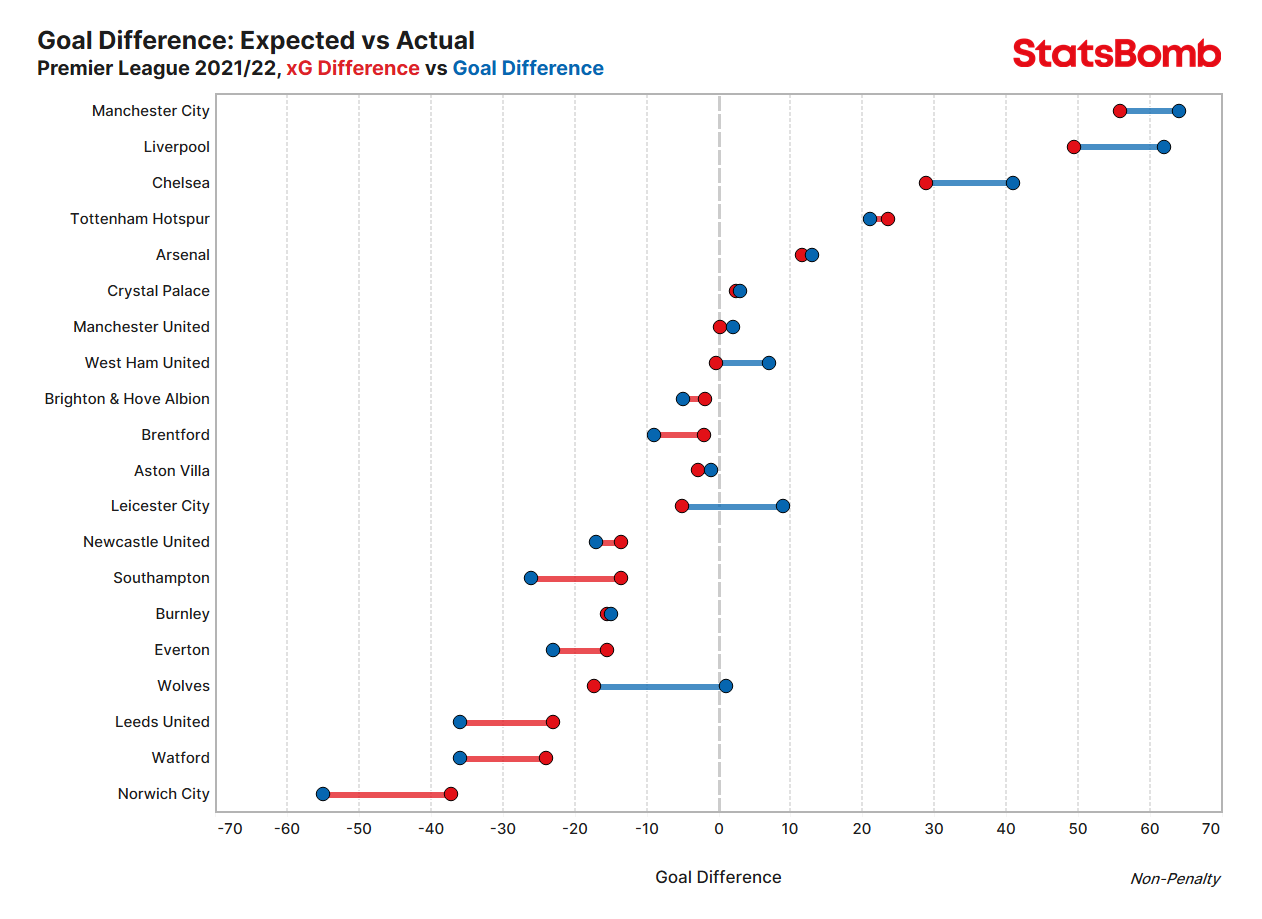 Goal Difference: Expected vs Actual
Premier League 2021/22, xG Difference vs Goal Difference

StatsBomb

Manchester City
Liverpool
Chelsea
Tottenham Hotspur
Arsenal
Crystal Palace
Manchester United
West Ham United
Brighton & Hove Albion
Brentford
Aston Villa
Leicester City
Newcastle United
Southampton
Burnley
Everton
Wolves
Leeds United
Watford
Norwich City

-70 -60 -50 -40 -30 -20 -10 0 10 20 30 40 50 60 70

Goal Difference

Non-Penalty